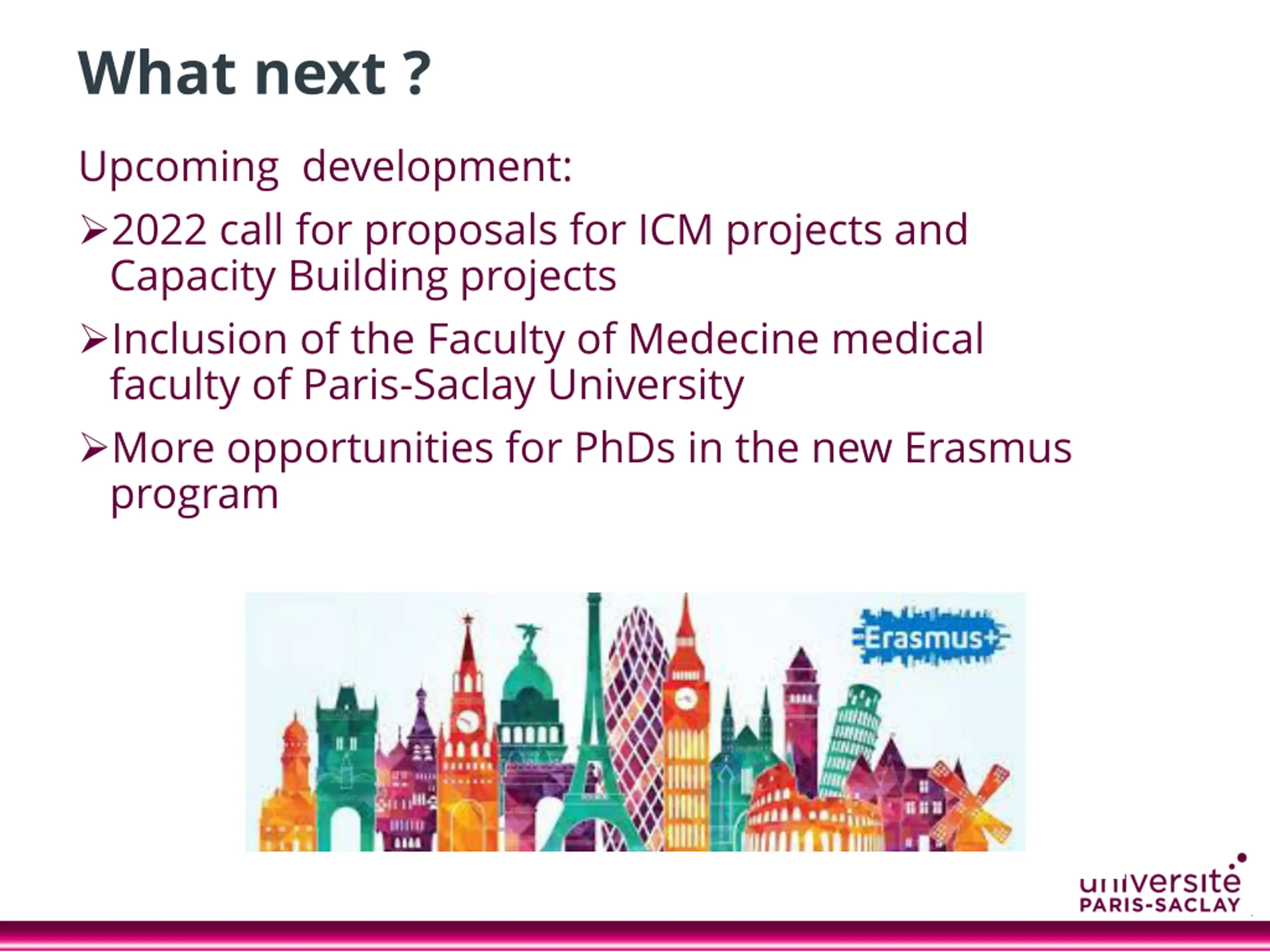 What next ?

Upcoming development:

➢2022 call for proposals for ICM projects and Capacity Building projects

➢Inclusion of the Faculty of Medecine medical faculty of Paris-Saclay University

➢More opportunities for PhDs in the new Erasmus program

Erasmus+

université PARIS-SACLAY